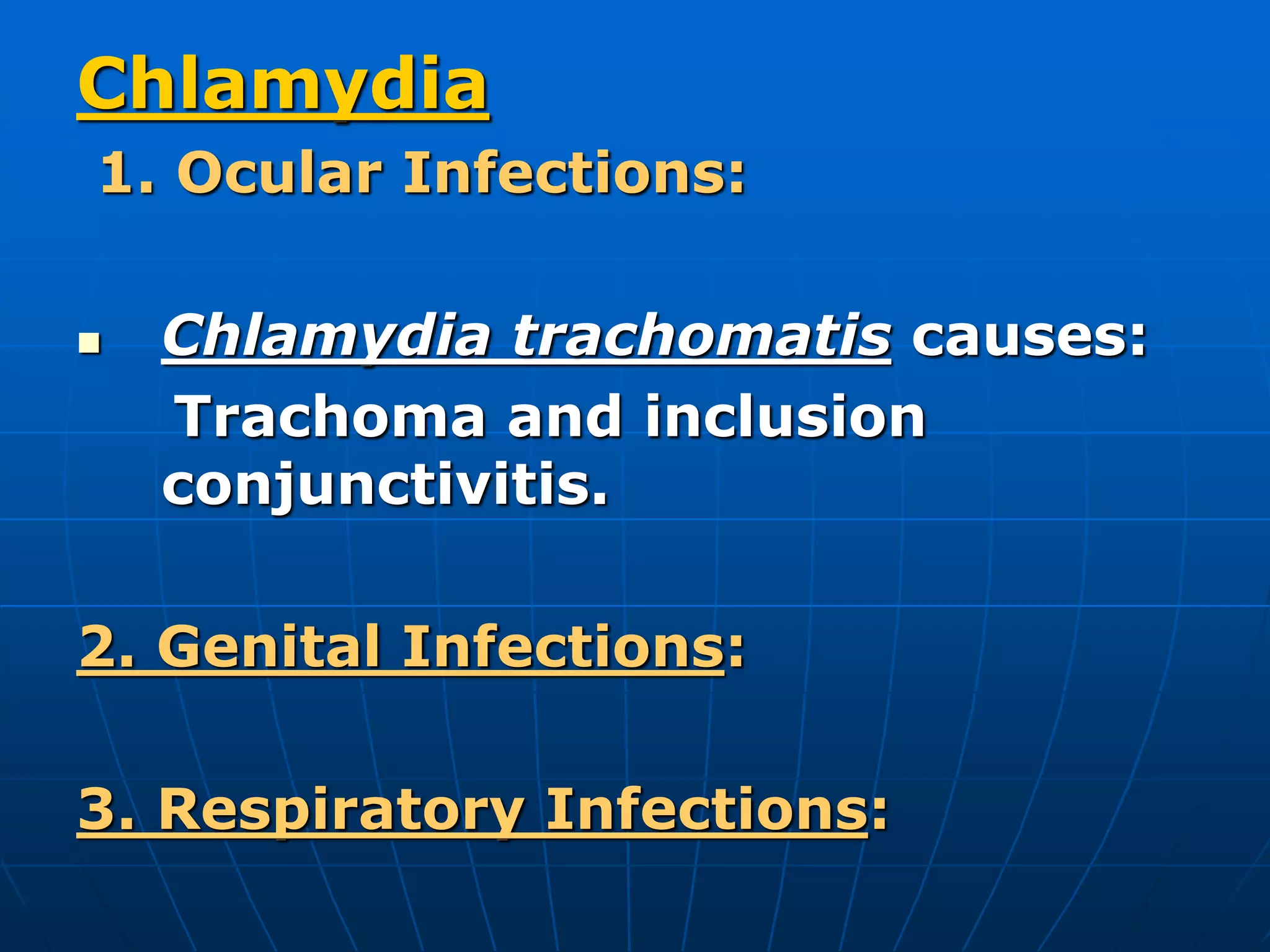 Chlamydia

1. Ocular Infections:

Chlamydia trachomatis causes:
Trachoma and inclusion conjunctivitis.

2. Genital Infections:

3. Respiratory Infections: